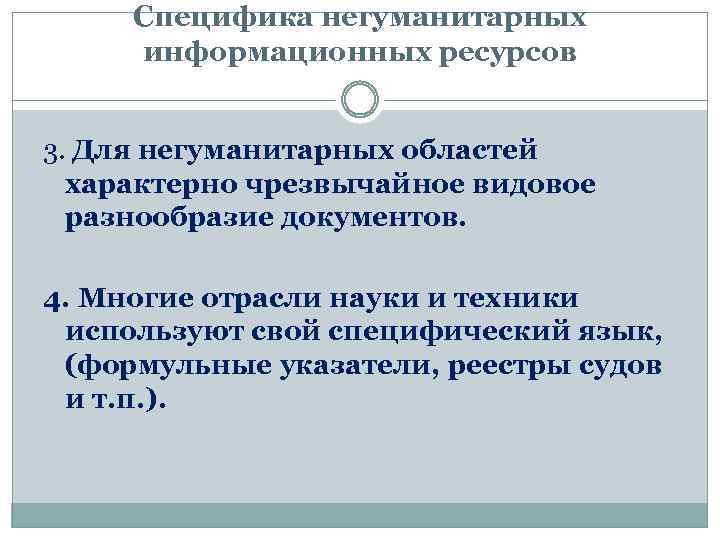 Специфика негуманитарных информационных ресурсов

3. Для негуманитарных областей характерно чрезвычайное видовое разнообразие документов.

4. Многие отрасли науки и техники используют свой специфический язык, (формульные указатели, реестры судов и т.п.).